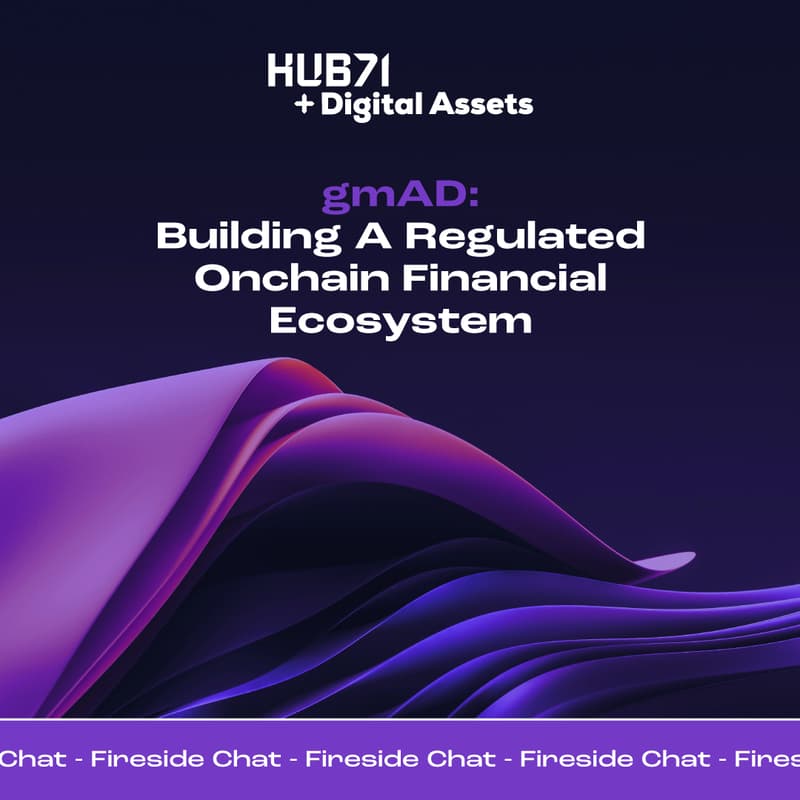 HUB71
+ Digital Assets

gmAD:
Building A Regulated Onchain Financial Ecosystem

Chat - Fireside Chat - Fireside Chat - Fireside Chat - Fires